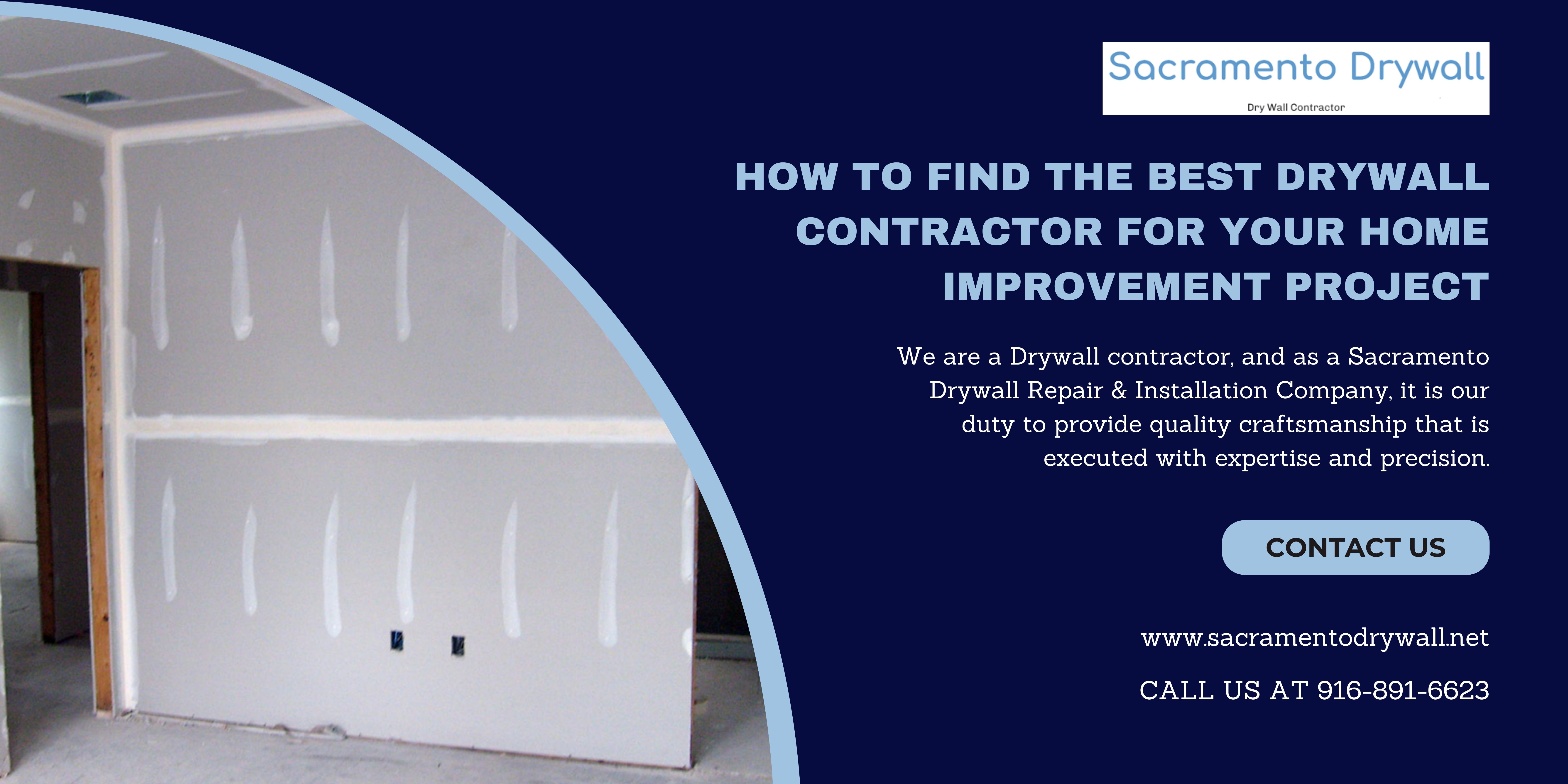 Sacramento Drywall
Dry Wall Contractor

HOW TO FIND THE BEST DRYWALL CONTRACTOR FOR YOUR HOME IMPROVEMENT PROJECT

We are a Drywall contractor, and as a Sacramento Drywall Repair & Installation Company, it is our duty to provide quality craftsmanship that is executed with expertise and precision.

CONTACT US

www.sacramentodrywall.net

CALL US AT 916-891-6623